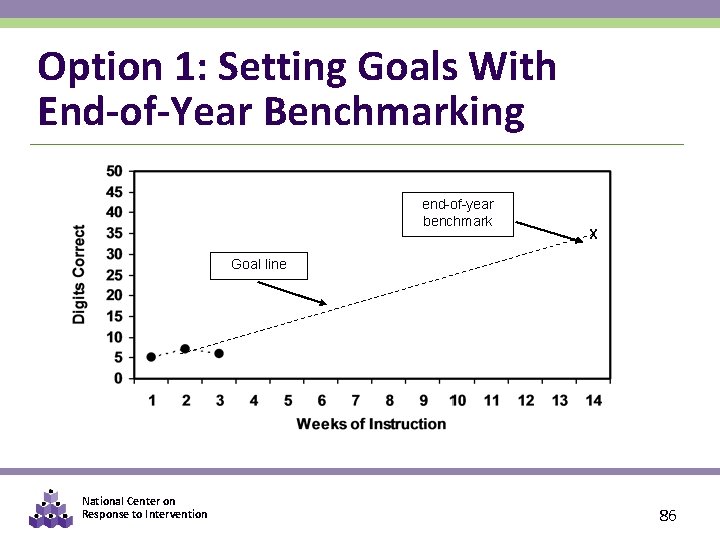 Option 1: Setting Goals With End-of-Year Benchmarking

50
45
40
35
30
25
20
15
10
5
0

Digits Correct

end-of-year benchmark

X

Goal line

1 2 3 4 5 6 7 8 9 10 11 12 13 14

Weeks of Instruction

National Center on Response to Intervention

86